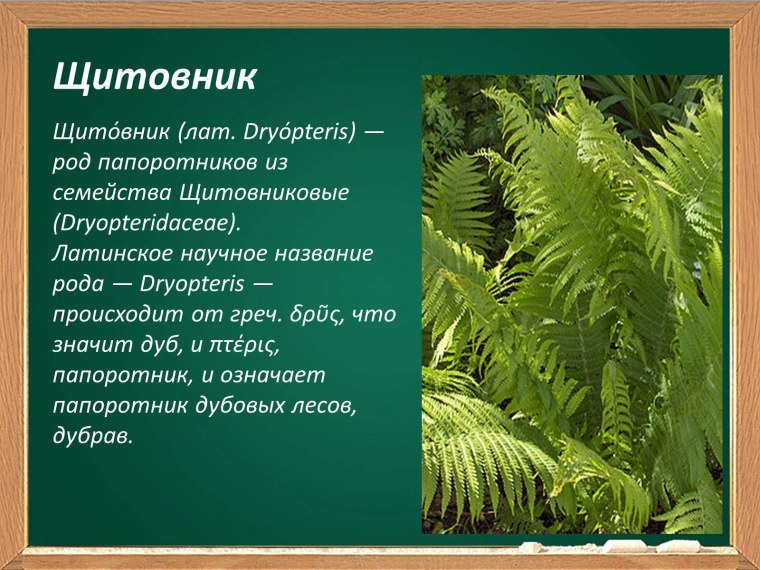 Щитовник

Щито́вник (лат. Dryópteris) — род папоротников из семейства Щитовниковые (Dryopteridaceae). Латинское научное название рода — Dryopteris — происходит от греч. δρῦς, что значит дуб, и πτέρις, папоротник, и означает папоротник дубовых лесов, дубрав.